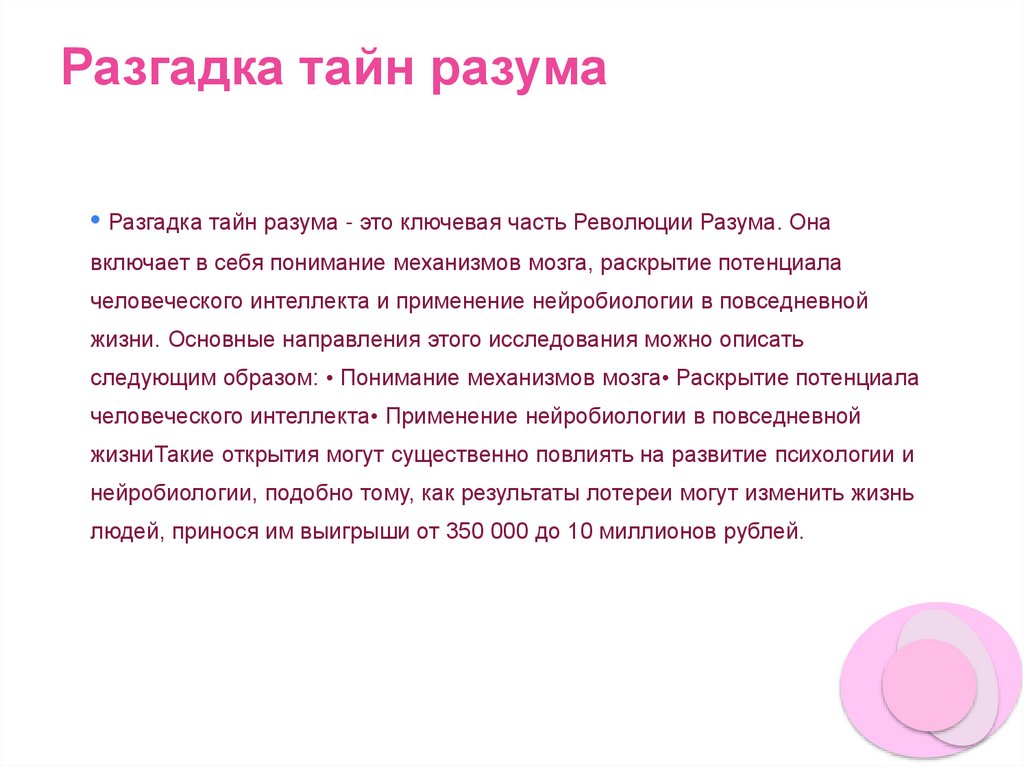 Разгадка тайн разума

• Разгадка тайн разума - это ключевая часть Революции Разума. Она включает в себя понимание механизмов мозга, раскрытие потенциала человеческого интеллекта и применение нейробиологии в повседневной жизни. Основные направления этого исследования можно описать следующим образом: • Понимание механизмов мозга• Раскрытие потенциала человеческого интеллекта• Применение нейробиологии в повседневной жизниТакие открытия могут существенно повлиять на развитие психологии и нейробиологии, подобно тому, как результаты лотереи могут изменить жизнь людей, принося им выигрыши от 350 000 до 10 миллионов рублей.